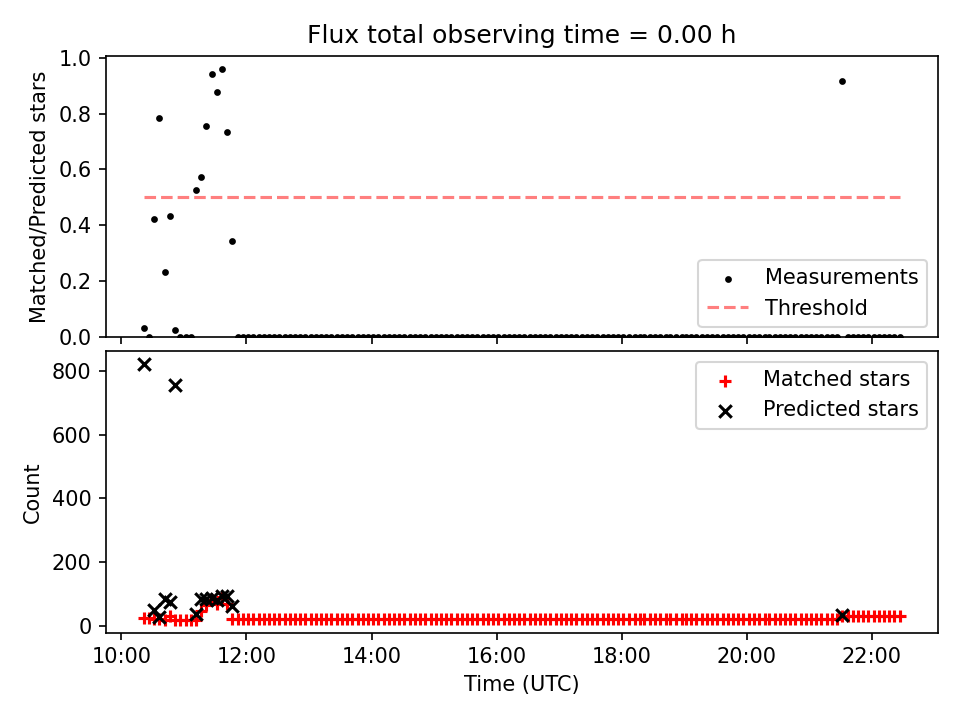 Flux total observing time = 0.00 h

Matched/Predicted stars

1.0
0.8
0.6
0.4
0.2
0.0

Measurements
Threshold

Count

800
600
400
200
0

Matched stars
Predicted stars

10:00
12:00
14:00
16:00
18:00
20:00
22:00

Time (UTC)